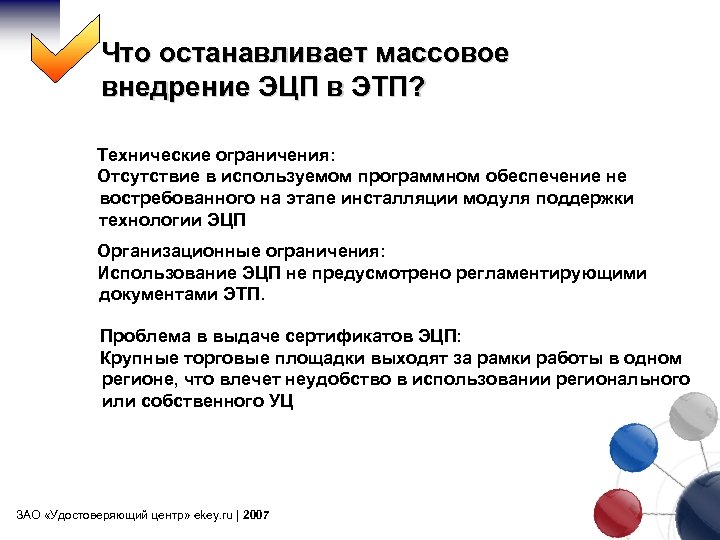 Что останавливает массовое внедрение ЭЦП в ЭТП?

Технические ограничения:
Отсутствие в используемом программном обеспечение не востребованного на этапе инсталляции модуля поддержки технологии ЭЦП

Организационные ограничения:
Использование ЭЦП не предусмотрено регламентирующими документами ЭТП.

Проблема в выдаче сертификатов ЭЦП:
Крупные торговые площадки выходят за рамки работы в одном регионе, что влечет неудобство в использовании регионального или собственного УЦ

ЗАО «Удостоверяющий центр» ekey.ru | 2007